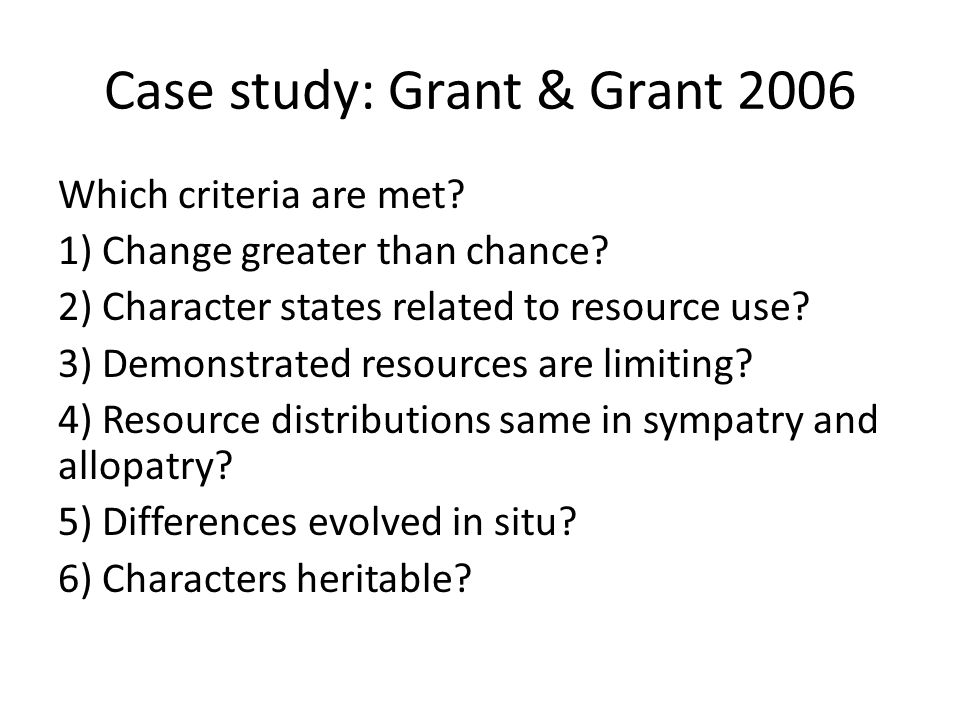 Case study: Grant & Grant 2006

Which criteria are met?

1) Change greater than chance?

2) Character states related to resource use?

3) Demonstrated resources are limiting?

4) Resource distributions same in sympatry and allopatry?

5) Differences evolved in situ?

6) Characters heritable?